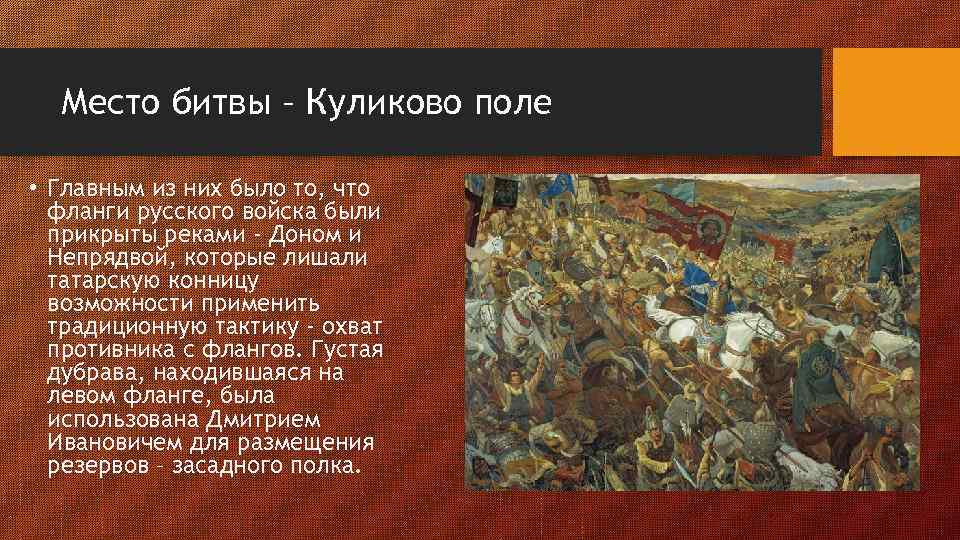 Место битвы – Куликово поле

• Главным из них было то, что фланги русского войска были прикрыты реками - Доном и Непрядвой, которые лишали татарскую конницу возможности применить традиционную тактику - охват противника с флангов. Густая дубрава, находившаяся на левом фланге, была использована Дмитрием Ивановичем для размещения резервов – засадного полка.